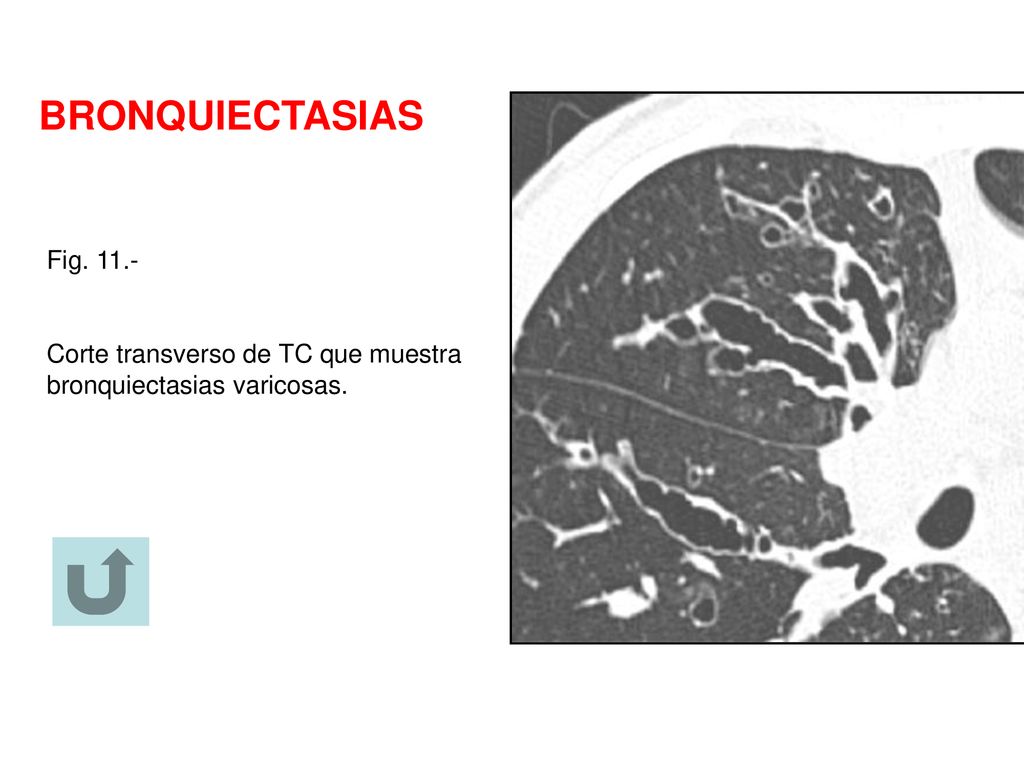 BRONQUIECTASIAS

Fig. 11.-

Corte transverso de TC que muestra bronquiectasias varicosas.